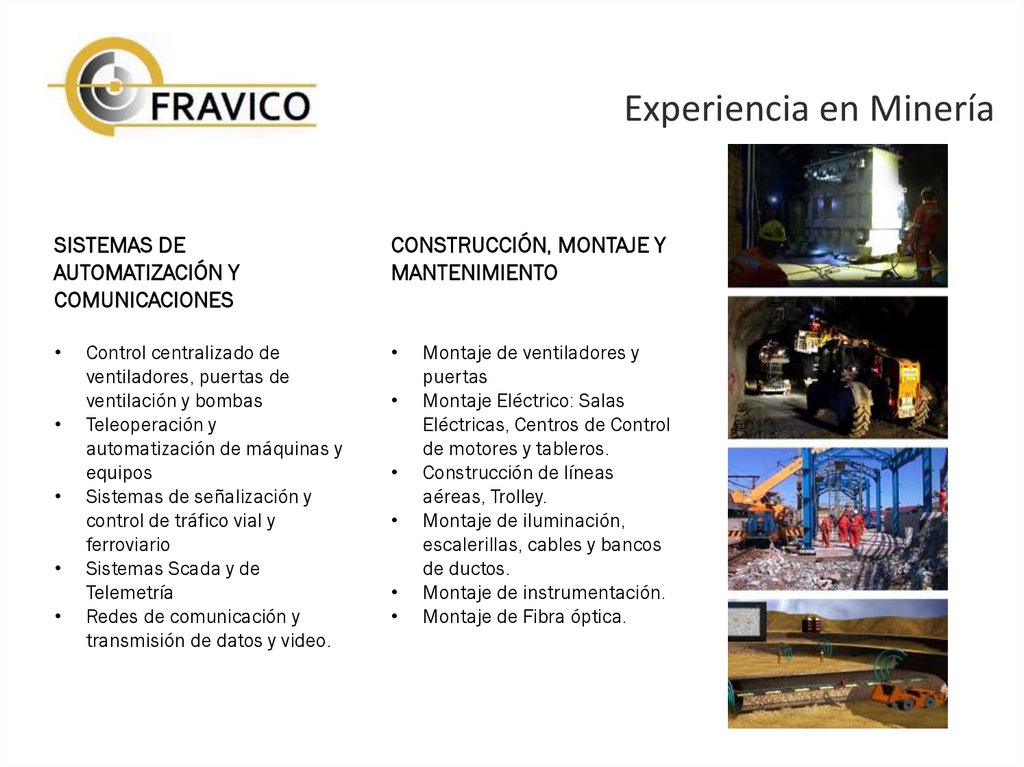 FRAVICO

Experiencia en Minería

SISTEMAS DE AUTOMATIZACIÓN Y COMUNICACIONES

• Control centralizado de ventiladores, puertas de ventilación y bombas
• Teleoperación y automatización de máquinas y equipos
• Sistemas de señalización y control de tráfico vial y ferroviario
• Sistemas Scada y de Telemetría
• Redes de comunicación y transmisión de datos y video.

CONSTRUCCIÓN, MONTAJE Y MANTENIMIENTO

• Montaje de ventiladores y puertas
• Montaje Eléctrico: Salas Eléctricas, Centros de Control de motores y tableros.
• Construcción de líneas aéreas, Trolley.
• Montaje de iluminación, escalerillas, cables y bancos de ductos.
• Montaje de instrumentación.
• Montaje de Fibra óptica.